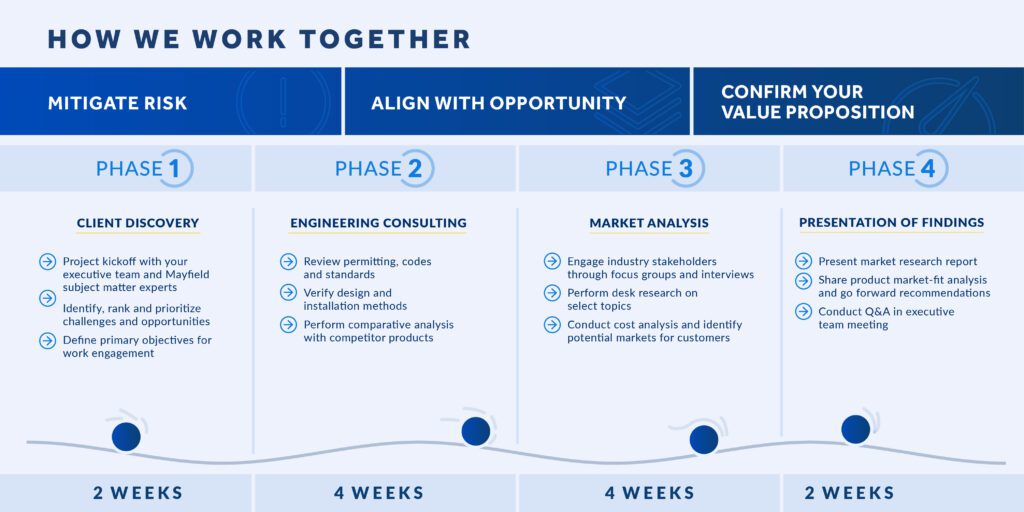 HOW WE WORK TOGETHER

MITIGATE RISK

ALIGN WITH OPPORTUNITY

CONFIRM YOUR VALUE PROPOSITION

PHASE 1

CLIENT DISCOVERY

Project kickoff with your executive team and Mayfield subject matter experts

Identify, rank and prioritize challenges and opportunities

Define primary objectives for work engagement

2 WEEKS

PHASE 2

ENGINEERING CONSULTING

Review permitting, codes and standards

Verify design and installation methods

Perform comparative analysis with competitor products

4 WEEKS

PHASE 3

MARKET ANALYSIS

Engage industry stakeholders through focus groups and interviews

Perform desk research on select topics

Conduct cost analysis and identify potential markets for customers

4 WEEKS

PHASE 4

PRESENTATION OF FINDINGS

Present market research report

Share product market-fit analysis and go forward recommendations

Conduct Q&A in executive team meeting

2 WEEKS